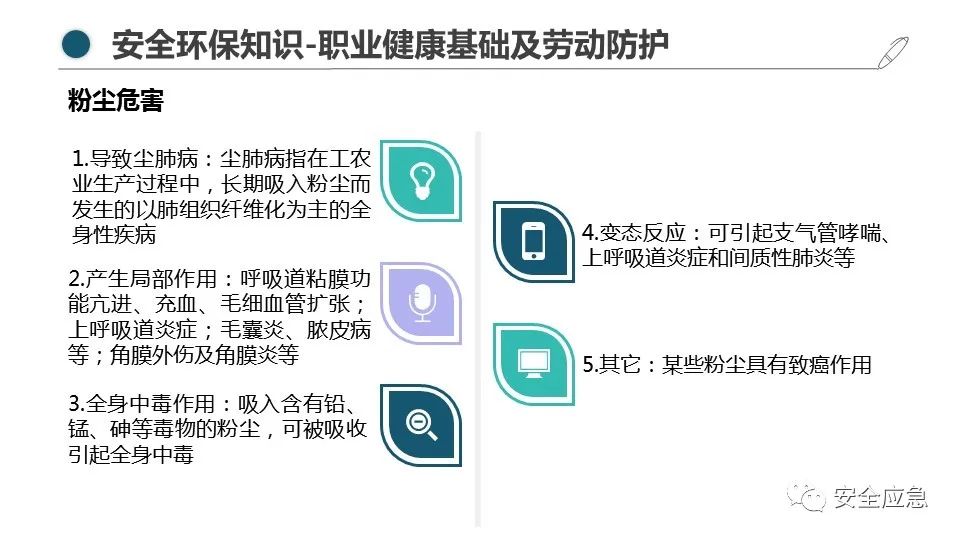 安全环保知识-职业健康基础及劳动防护

粉尘危害

1.导致尘肺病：尘肺病指在工农业生产过程中，长期吸入粉尘而发生的以肺组织纤维化为主的全身性疾病

2.产生局部作用：呼吸道粘膜功能亢进、充血、毛细血管扩张；上呼吸道炎症；毛囊炎、脓皮病等；角膜外伤及角膜炎等

3.全身中毒作用：吸入含有铅、锰、砷等毒物的粉尘，可被吸收引起全身中毒

4.变态反应：可引起支气管哮喘、上呼吸道炎症和间质性肺炎等

5.其它：某些粉尘具有致癌作用

安全应急